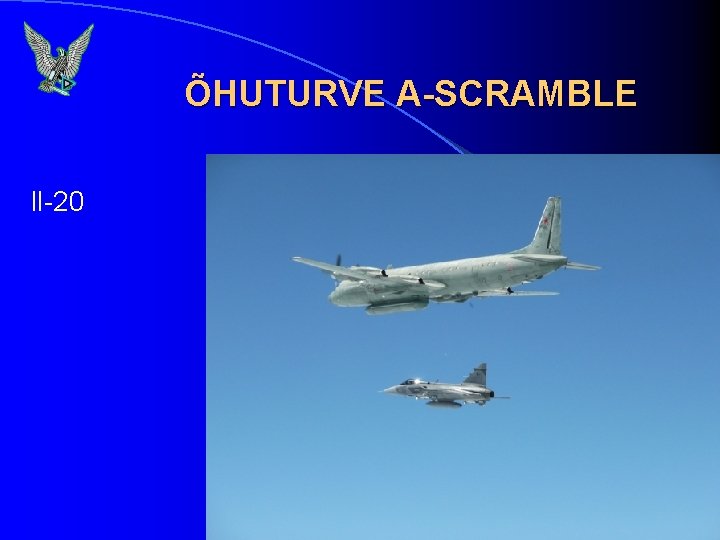 ÕHUTURVE A-SCRAMBLE

Il-20